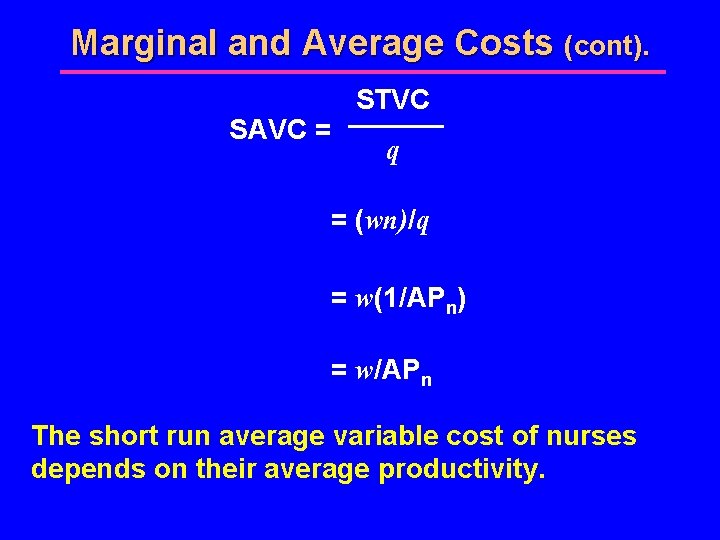 Marginal and Average Costs (cont).

$SAVC = \frac{STVC}{q}$

$= (wn)/q$

$= w(1/AP_n)$

$= w/AP_n$

The short run average variable cost of nurses depends on their average productivity.